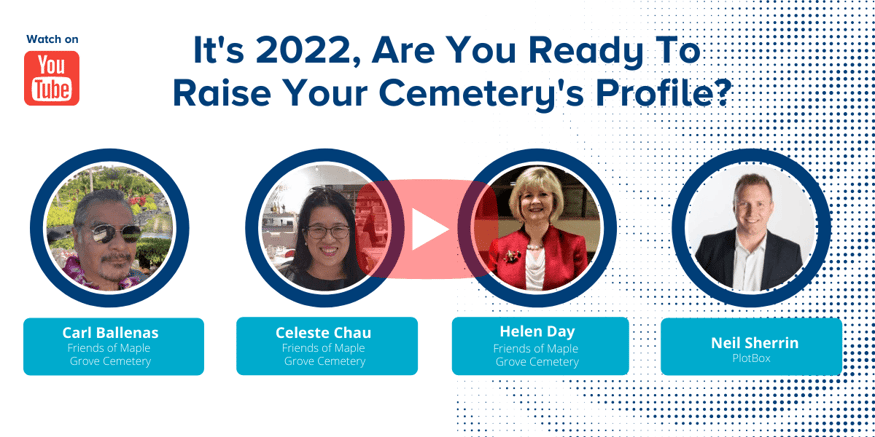 Watch on

You Tube

It's 2022, Are You Ready To Raise Your Cemetery's Profile?

Carl Ballenas
Friends of Maple Grove Cemetery

Celeste Chau
Friends of Maple Grove Cemetery

Helen Day
Friends of Maple Grove Cemetery

Neil Sherrin
PlotBox